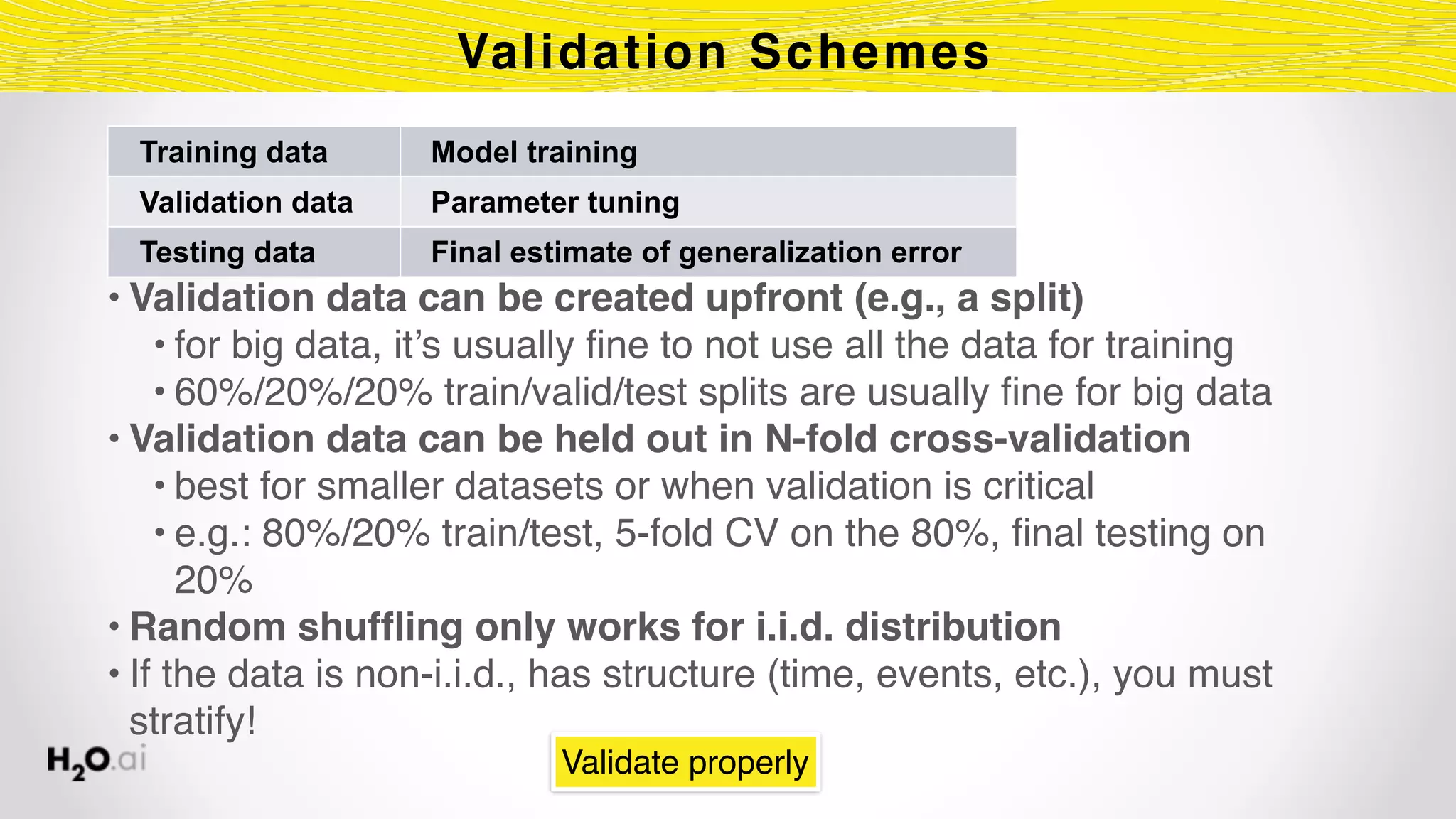 Validation Schemes

| Training data | Model training |
|---|---|
| Validation data | Parameter tuning |
| Testing data | Final estimate of generalization error |

• Validation data can be created upfront (e.g., a split)
  • for big data, it's usually fine to not use all the data for training
  • 60%/20%/20% train/valid/test splits are usually fine for big data
• Validation data can be held out in N-fold cross-validation
  • best for smaller datasets or when validation is critical
  • e.g.: 80%/20% train/test, 5-fold CV on the 80%, final testing on 20%
• Random shuffling only works for i.i.d. distribution
• If the data is non-i.i.d., has structure (time, events, etc.), you must stratify!

$H_2O$.ai

Validate properly